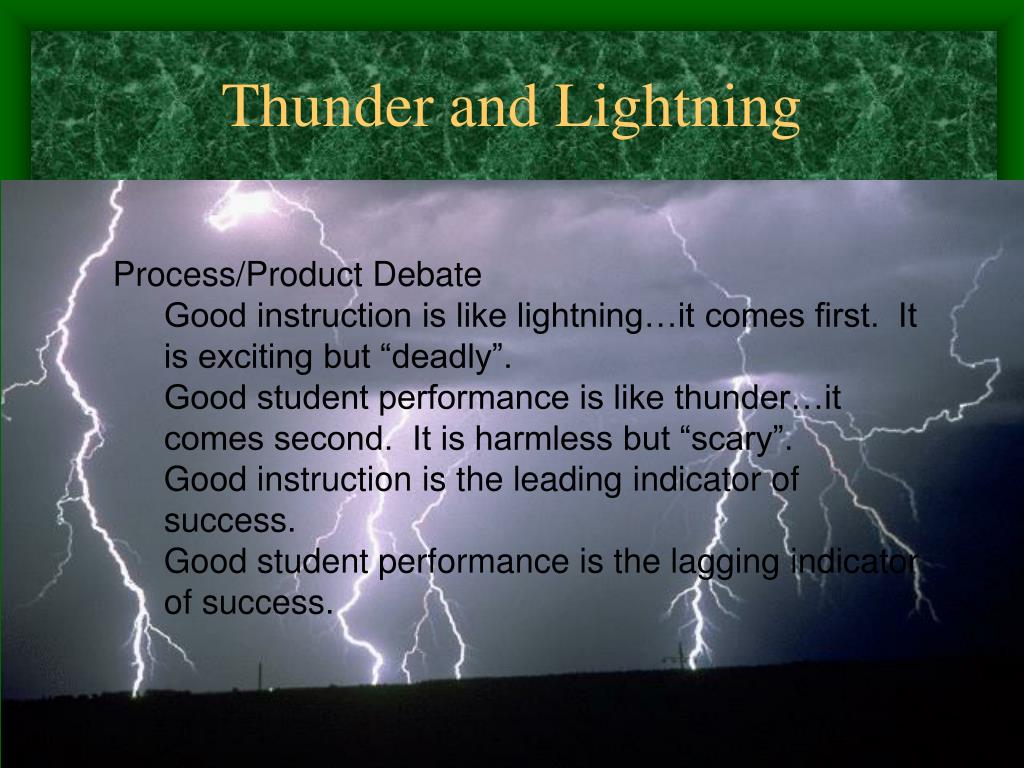 Thunder and Lightning

Process/Product Debate

Good instruction is like lightning…it comes first. It is exciting but “deadly”.

Good student performance is like thunder…it comes second. It is harmless but “scary”.

Good instruction is the leading indicator of success.

Good student performance is the lagging indicator of success.